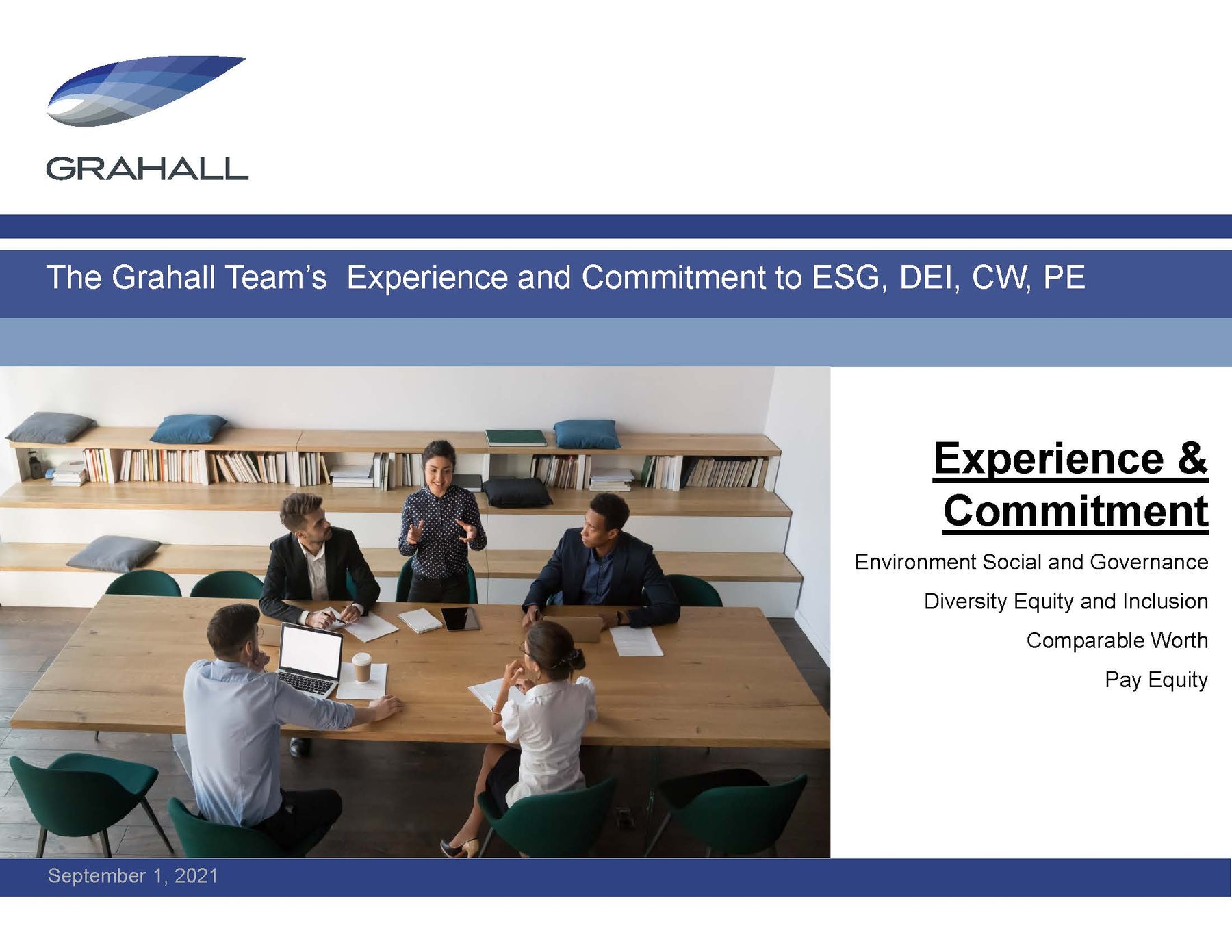 GRAHALL

The Grahall Team's Experience and Commitment to ESG, DEI, CW, PE

Experience & Commitment

Environment Social and Governance

Diversity Equity and Inclusion

Comparable Worth

Pay Equity

September 1, 2021